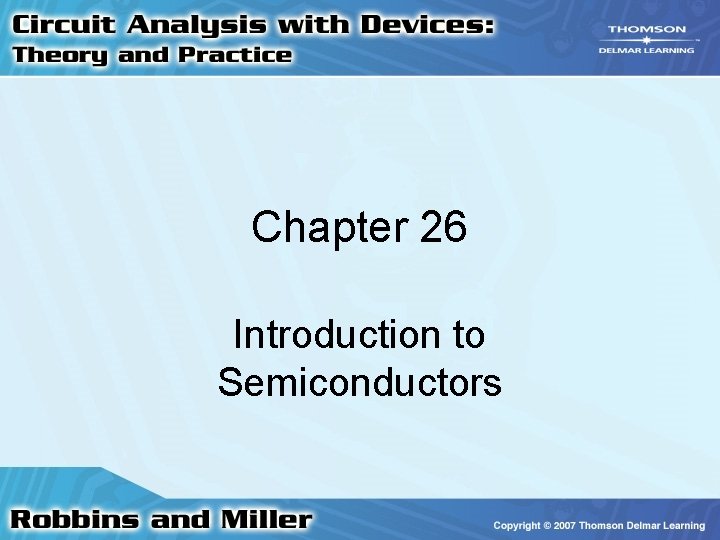 Circuit Analysis with Devices:
Theory and Practice

THOMSON
DELMAR LEARNING

Chapter 26

Introduction to Semiconductors

Robbins and Miller

Copyright © 2007 Thomson Delmar Learning